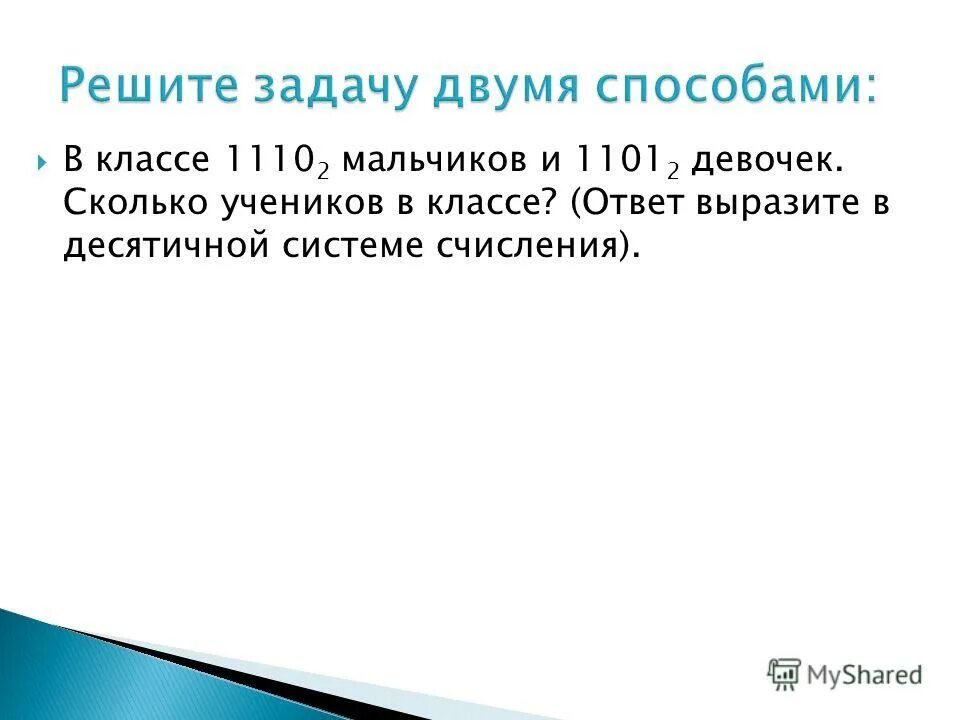 Решите задачу двумя способами:

В классе $1110_2$ мальчиков и $1101_2$ девочек. Сколько учеников в классе? (Ответ выразите в десятичной системе счисления).

MyShared